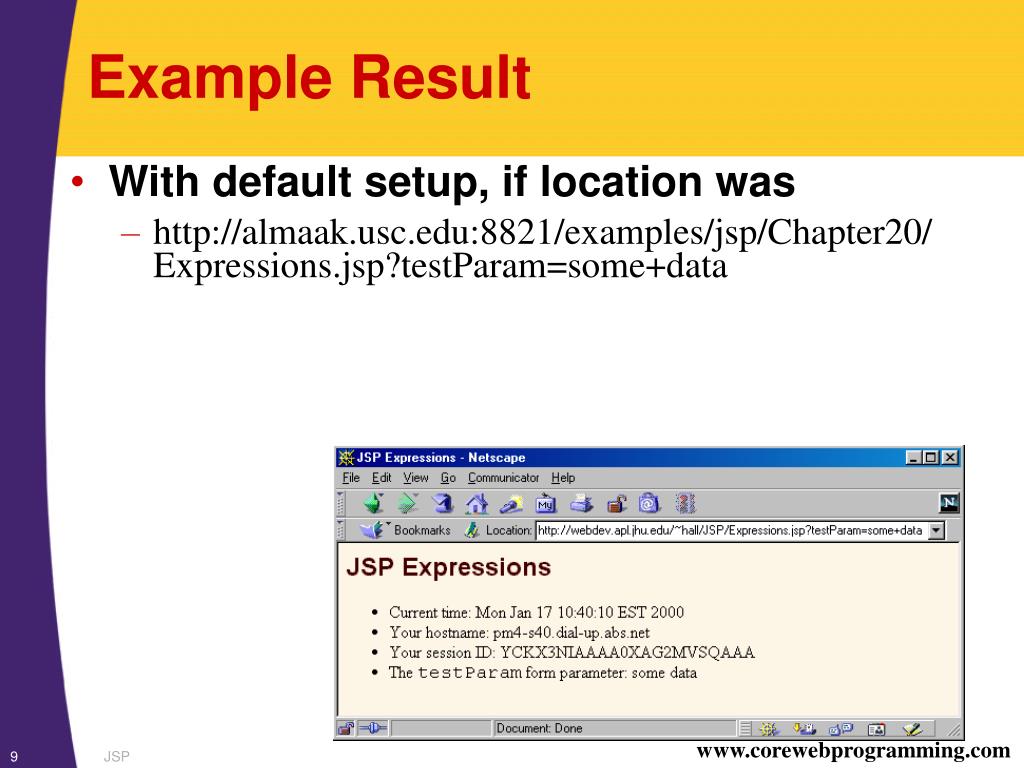 Example Result

• With default setup, if location was
– http://almaak.usc.edu:8821/examples/jsp/Chapter20/Expressions.jsp?testParam=some+data

JSP Expressions - Netscape
File Edit View Go Communicator Help
Bookmarks Location: http://webdev.apl.jhu.edu/~hall/JSP/Expressions.jsp?testParam=some+data

JSP Expressions

• Current time: Mon Jan 17 10:40:10 EST 2000
• Your hostname: pm4-s40.dial-up.abs.net
• Your session ID: YCKX3NIAAAA0XAG2MVSQAAA
• The testParam form parameter: some data

Document: Done

9 JSP www.corewebprogramming.com